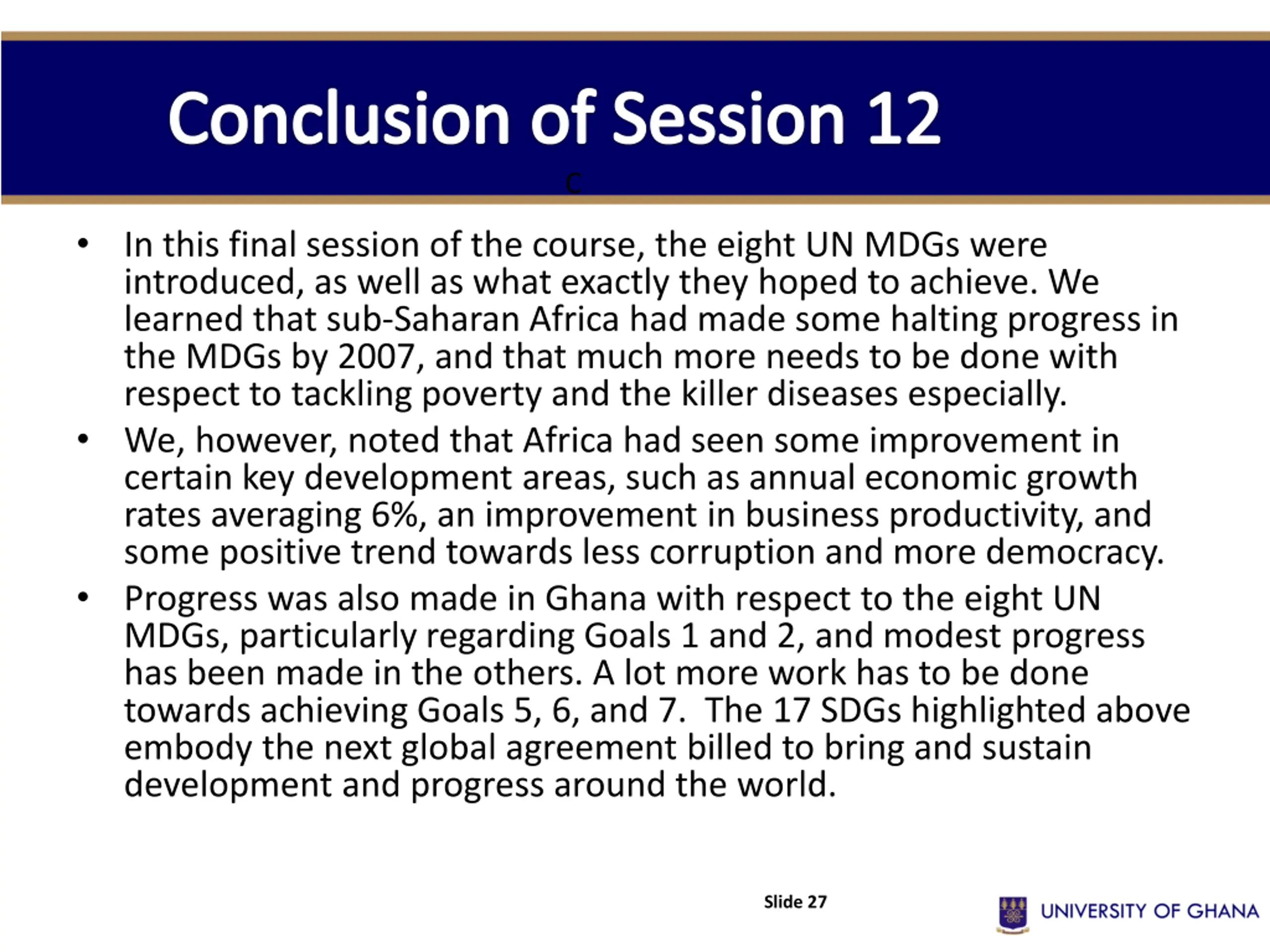 Conclusion of Session 12

C

• In this final session of the course, the eight UN MDGs were introduced, as well as what exactly they hoped to achieve. We learned that sub-Saharan Africa had made some halting progress in the MDGs by 2007, and that much more needs to be done with respect to tackling poverty and the killer diseases especially.

• We, however, noted that Africa had seen some improvement in certain key development areas, such as annual economic growth rates averaging 6%, an improvement in business productivity, and some positive trend towards less corruption and more democracy.

• Progress was also made in Ghana with respect to the eight UN MDGs, particularly regarding Goals 1 and 2, and modest progress has been made in the others. A lot more work has to be done towards achieving Goals 5, 6, and 7. The 17 SDGs highlighted above embody the next global agreement billed to bring and sustain development and progress around the world.

Slide 27

UNIVERSITY OF GHANA